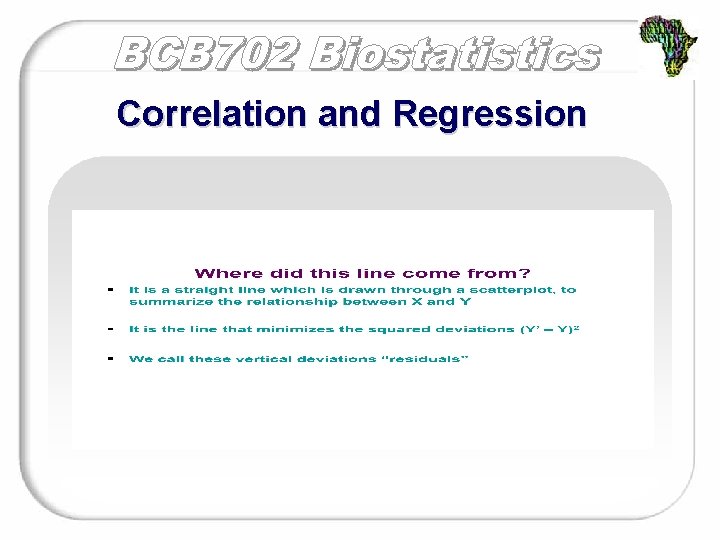 BCB702 Biostatistics

Correlation and Regression

Where did this line come from?

- It is a straight line which is drawn through a scatterplot, to summarize the relationship between X and Y

- It is the line that minimizes the squared deviations $(Y' - Y)^2$

- We call these vertical deviations "residuals"